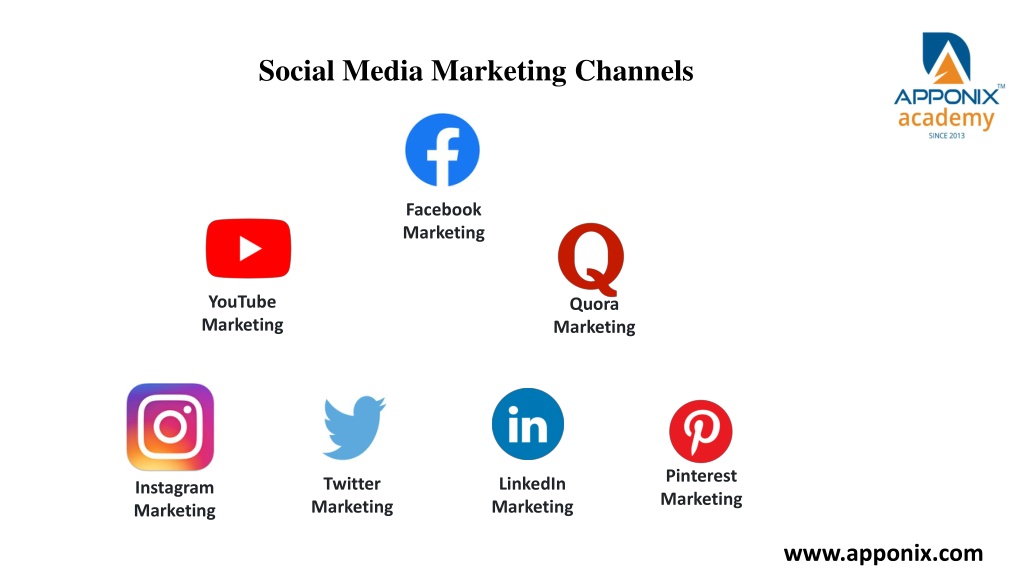 Social Media Marketing Channels

APPONIX™ academy SINCE 2013

Facebook Marketing

YouTube Marketing

Quora Marketing

Instagram Marketing

Twitter Marketing

LinkedIn Marketing

Pinterest Marketing

www.apponix.com